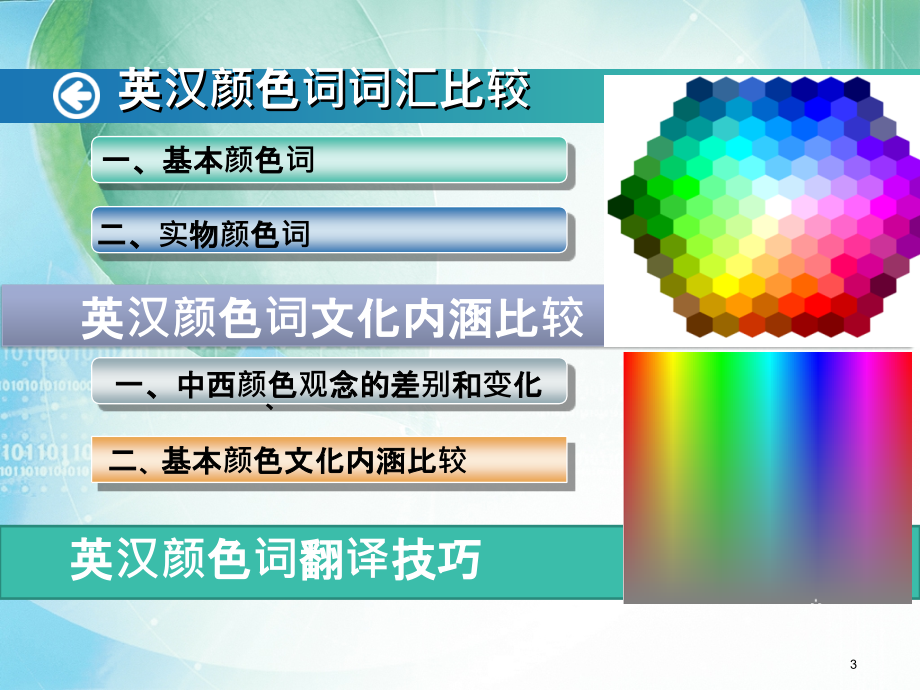 英汉颜色词词汇比较

一、基本颜色词

二、实物颜色词

英汉颜色词文化内涵比较

一、中西颜色观念的差别和变化

二、基本颜色文化内涵比较

英汉颜色词翻译技巧

3